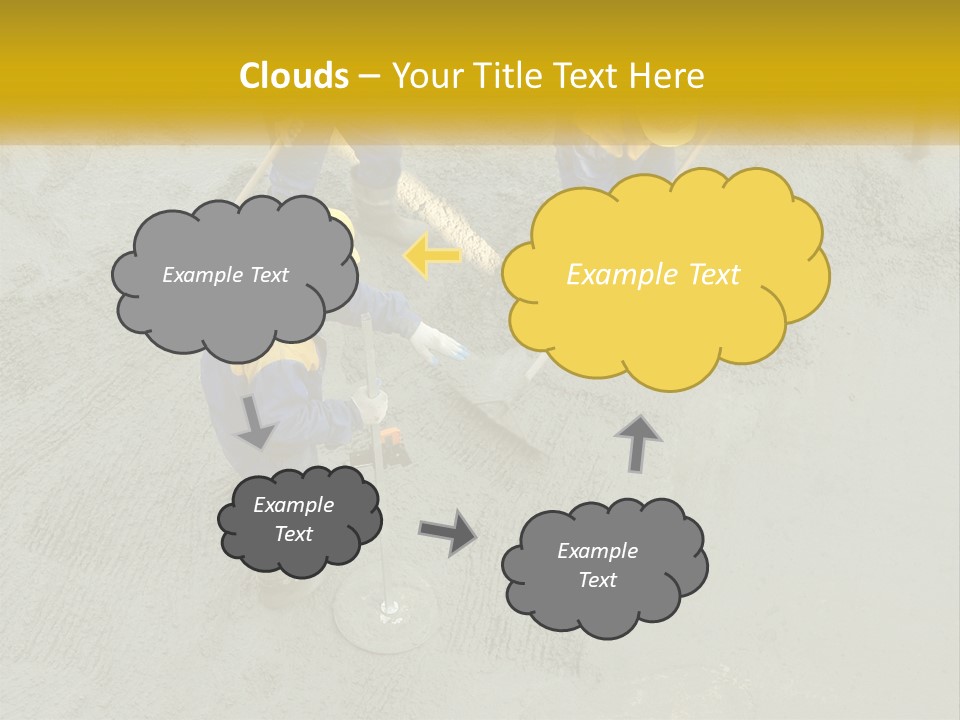 Clouds – Your Title Text Here

Example Text

Example Text

Example Text

Example Text